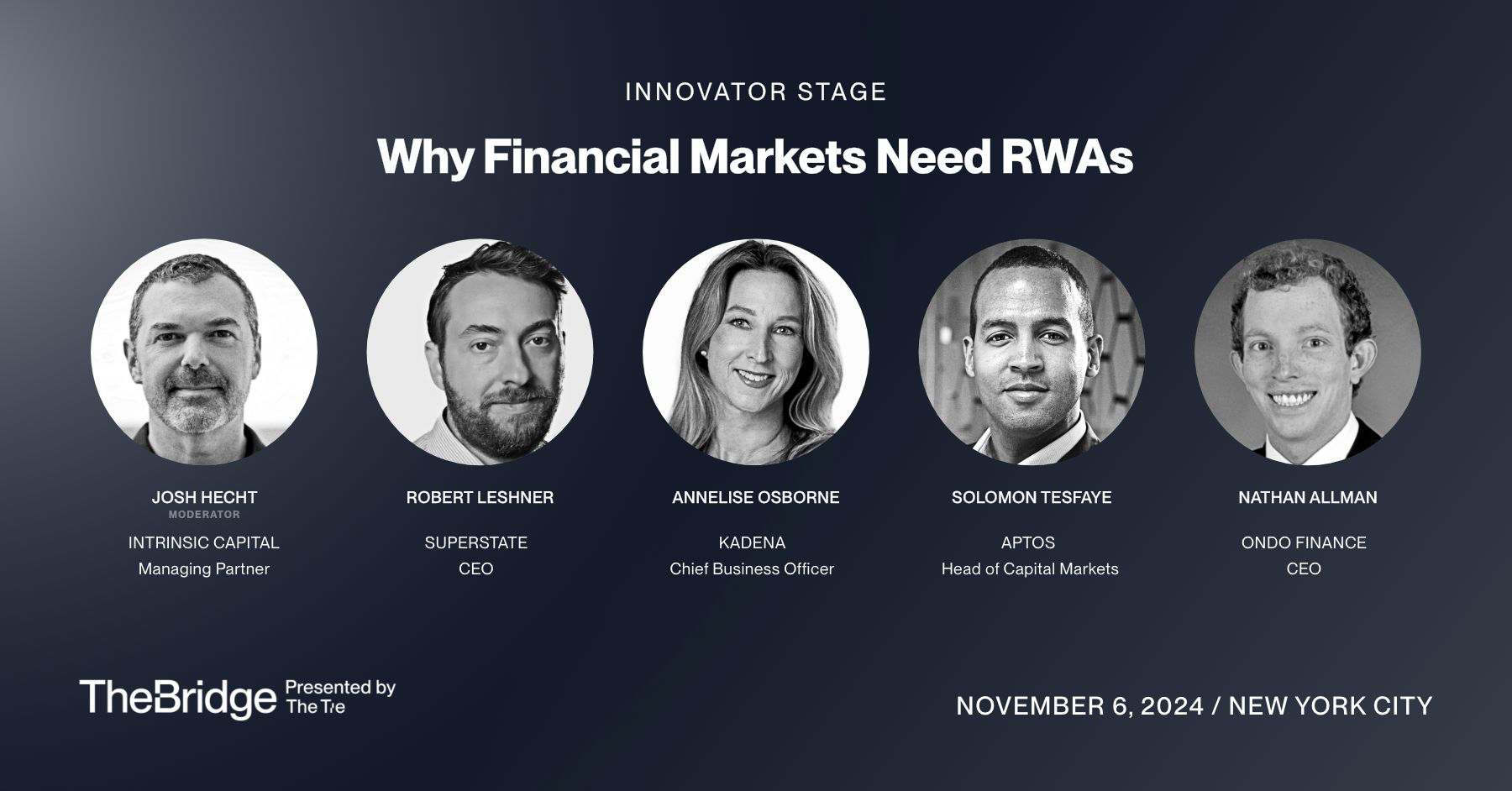 INNOVATOR STAGE

Why Financial Markets Need RWAs

JOSH HECHT
MODERATOR
INTRINSIC CAPITAL
Managing Partner

ROBERT LESHNER
SUPERSTATE
CEO

ANNELISE OSBORNE
KADENA
Chief Business Officer

SOLOMON TESFAYE
APTOS
Head of Capital Markets

NATHAN ALLMAN
ONDO FINANCE
CEO

TheBridge Presented by The Tie

NOVEMBER 6, 2024 / NEW YORK CITY